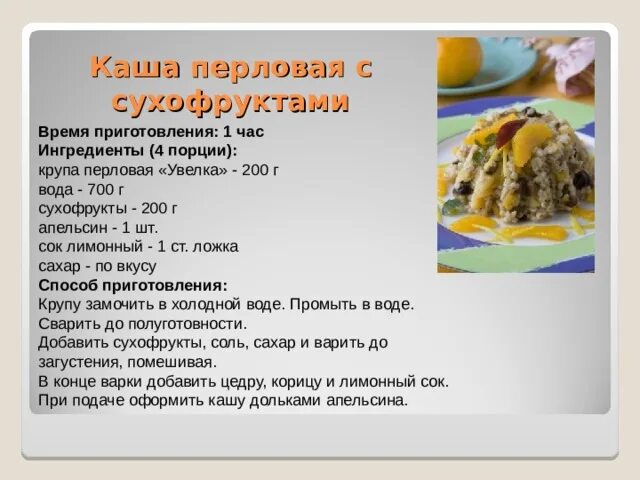 Каша перловая с сухофруктами

Время приготовления: 1 час
Ингредиенты (4 порции):
крупа перловая «Увелка» - 200 г
вода - 700 г
сухофрукты - 200 г
апельсин - 1 шт.
сок лимонный - 1 ст. ложка
сахар - по вкусу
Способ приготовления:
Крупу замочить в холодной воде. Промыть в воде.
Сварить до полуготовности.
Добавить сухофрукты, соль, сахар и варить до загустения, помешивая.
В конце варки добавить цедру, корицу и лимонный сок.
При подаче оформить кашу дольками апельсина.